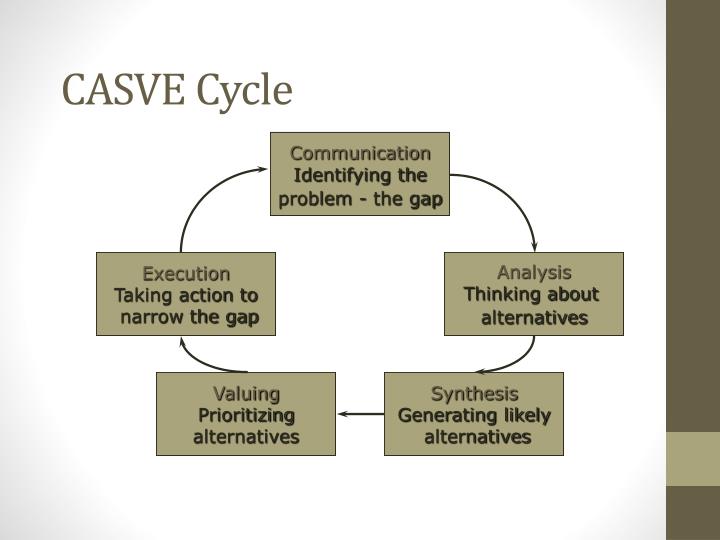 CASVE Cycle

Communication
Identifying the problem - the gap

Analysis
Thinking about alternatives

Synthesis
Generating likely alternatives

Valuing
Prioritizing alternatives

Execution
Taking action to narrow the gap